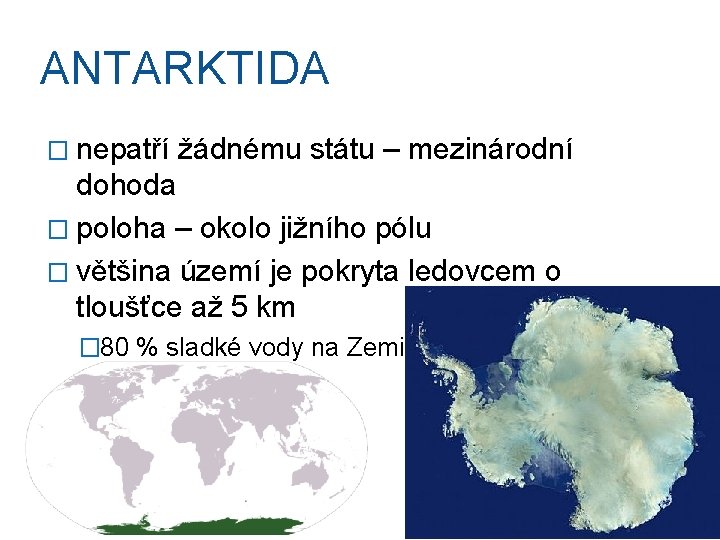 ANTARKTIDA

□ nepatří žádnému státu – mezinárodní dohoda

□ poloha – okolo jižního pólu

□ většina území je pokryta ledovcem o tloušťce až 5 km

□80 % sladké vody na Zemi